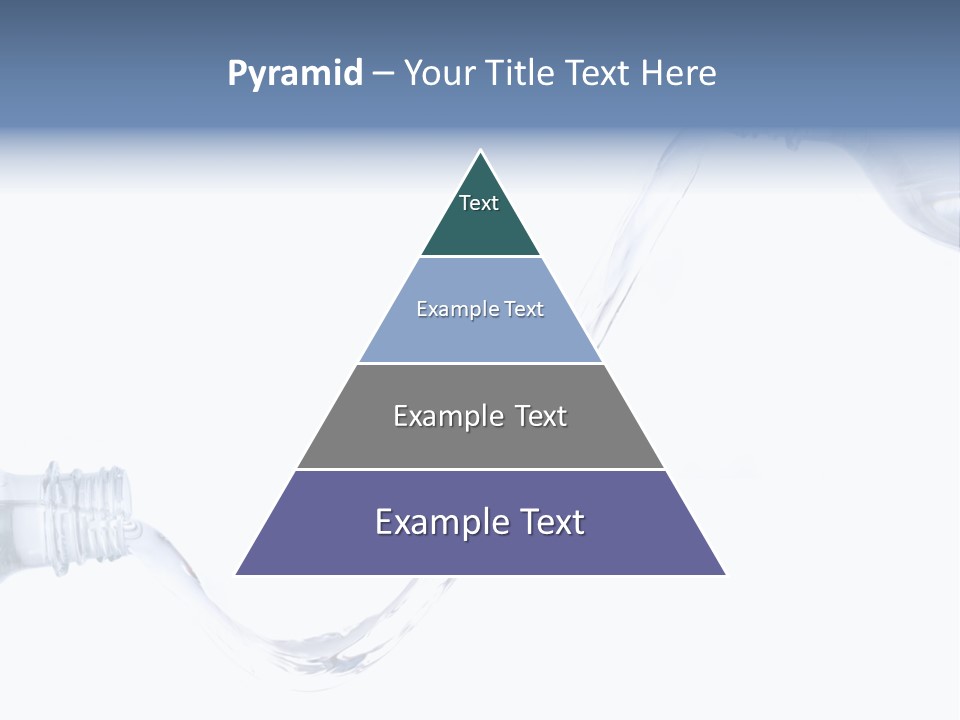 Pyramid – Your Title Text Here

Text

Example Text

Example Text

Example Text